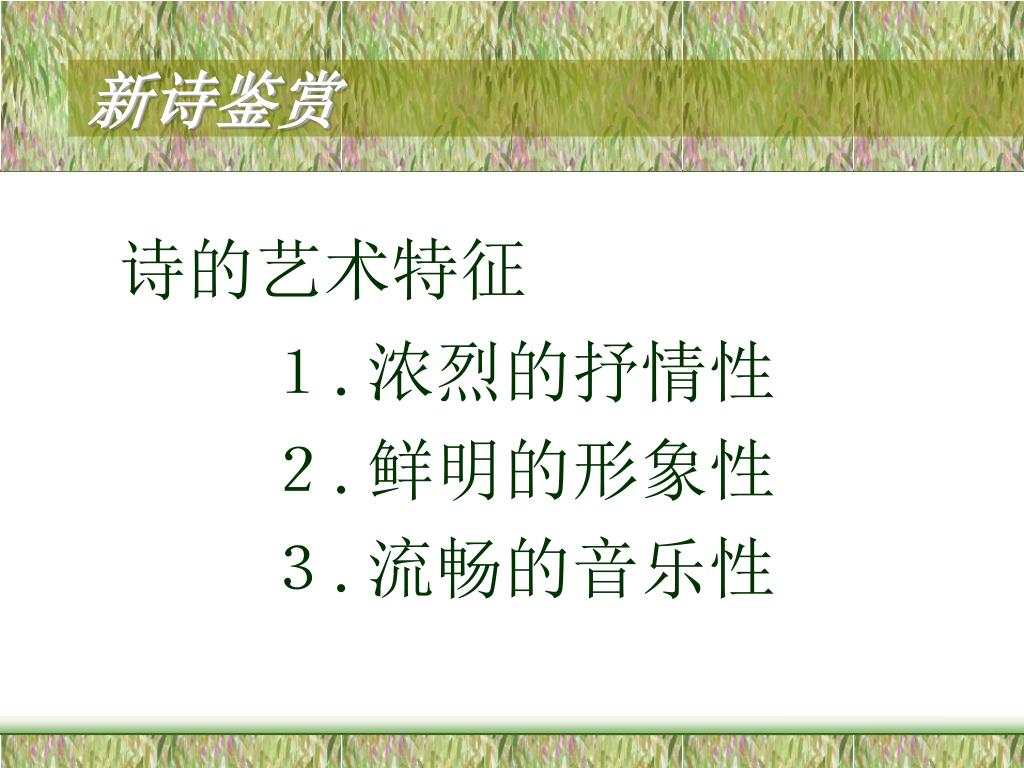 新诗鉴赏

诗的艺术特征

1.浓烈的抒情性

2.鲜明的形象性

3.流畅的音乐性